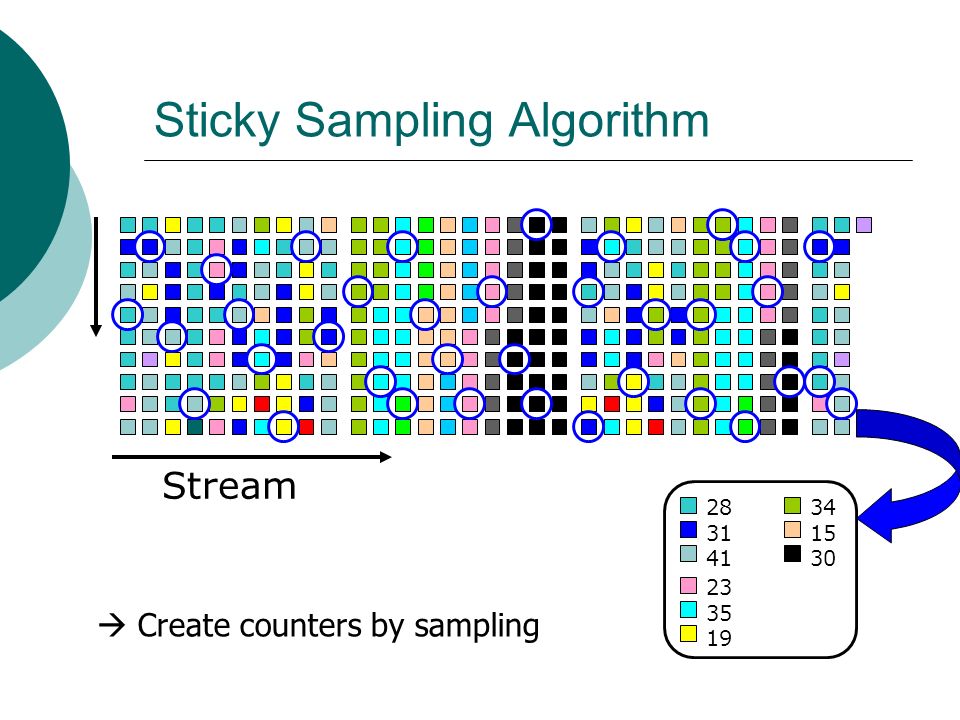 Sticky Sampling Algorithm

Stream

28
31
41
23
35
19

34
15
30

→ Create counters by sampling